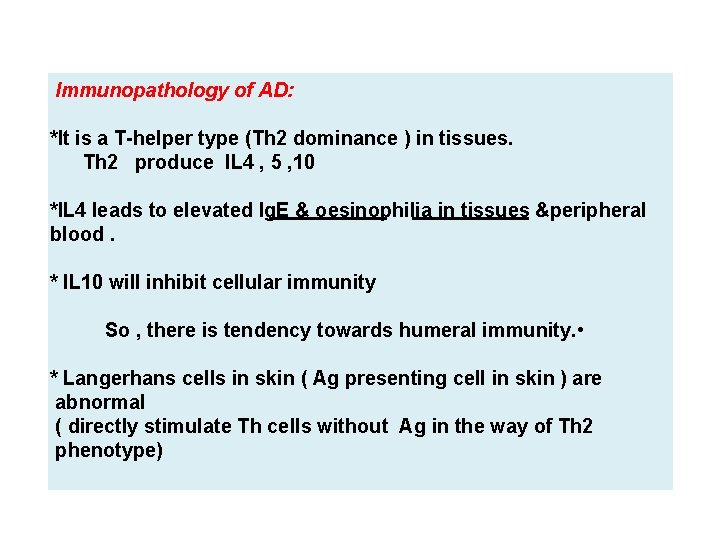 Immunopathology of AD:

*It is a T-helper type (Th2 dominance ) in tissues.
Th2 produce IL4 , 5 ,10

*IL4 leads to elevated IgE & oesinophilia in tissues &peripheral blood .

* IL10 will inhibit cellular immunity

So , there is tendency towards humeral immunity.•

* Langerhans cells in skin ( Ag presenting cell in skin ) are abnormal
( directly stimulate Th cells without Ag in the way of Th2 phenotype)